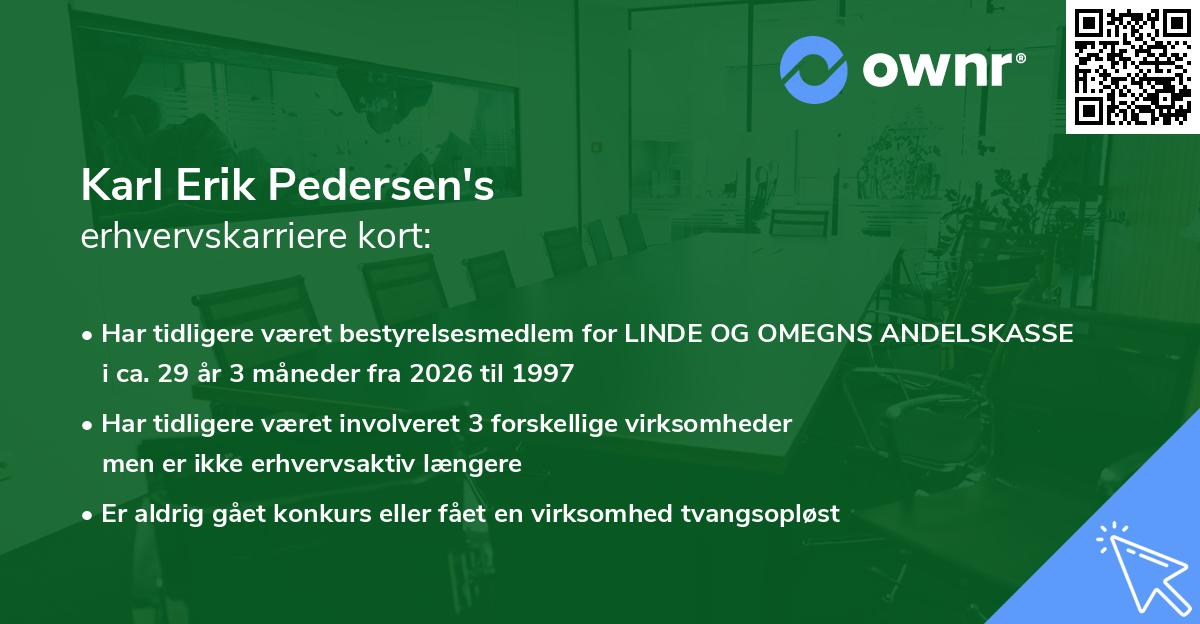 ownr®

Karl Erik Pedersen's
erhvervskarriere kort:

• Har tidligere været bestyrelsesmedlem for LINDE OG OMEGNS ANDELSKASSE i ca. 29 år 3 måneder fra 2026 til 1997

• Har tidligere været involveret 3 forskellige virksomheder men er ikke erhvervsaktiv længere

• Er aldrig gået konkurs eller fået en virksomhed tvangsopløst